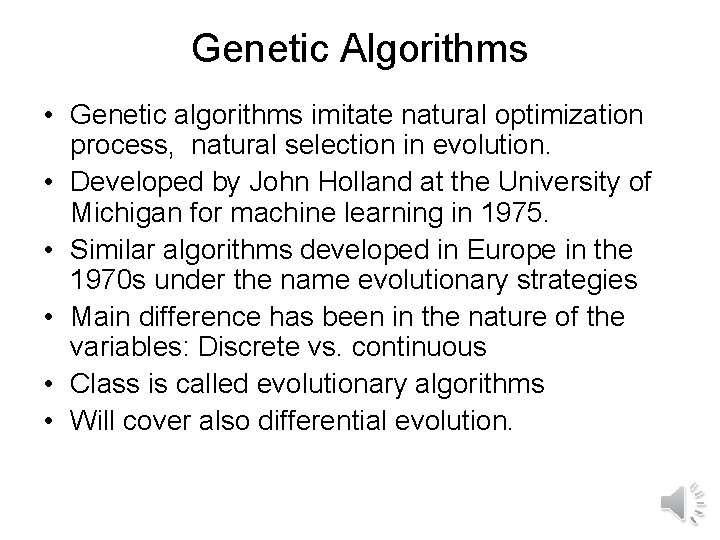 Genetic Algorithms

• Genetic algorithms imitate natural optimization process, natural selection in evolution.
• Developed by John Holland at the University of Michigan for machine learning in 1975.
• Similar algorithms developed in Europe in the 1970s under the name evolutionary strategies
• Main difference has been in the nature of the variables: Discrete vs. continuous
• Class is called evolutionary algorithms
• Will cover also differential evolution.